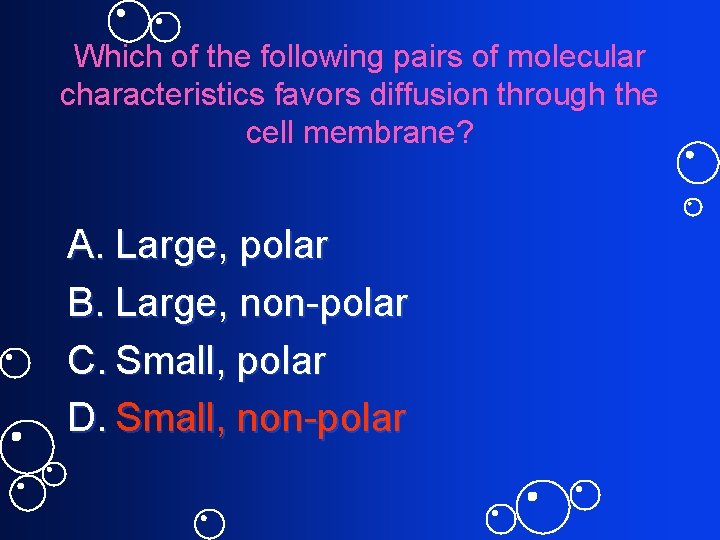 Which of the following pairs of molecular characteristics favors diffusion through the cell membrane?

A. Large, polar
B. Large, non-polar
C. Small, polar
D. Small, non-polar